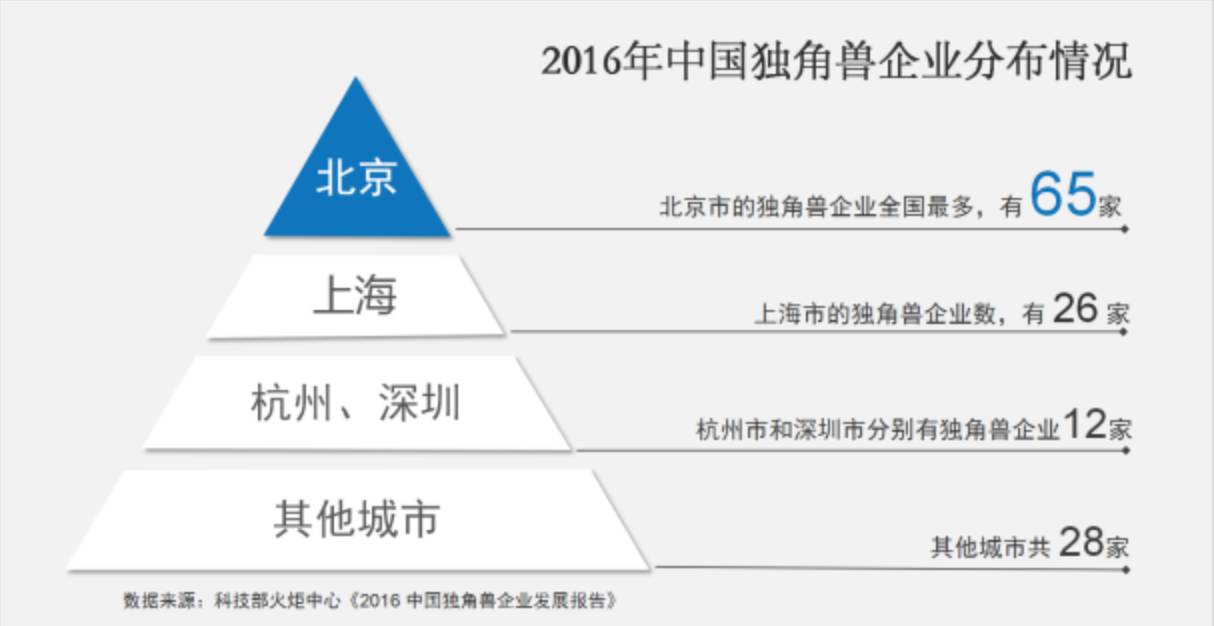 2016年中国独角兽企业分布情况

北京

北京市的独角兽企业全国最多，有65家

上海

上海市的独角兽企业数，有 26 家

杭州、深圳

杭州市和深圳市分别有独角兽企业12家

其他城市

其他城市共 28家

数据来源：科技部火炬中心《2016 中国独角兽企业发展报告》